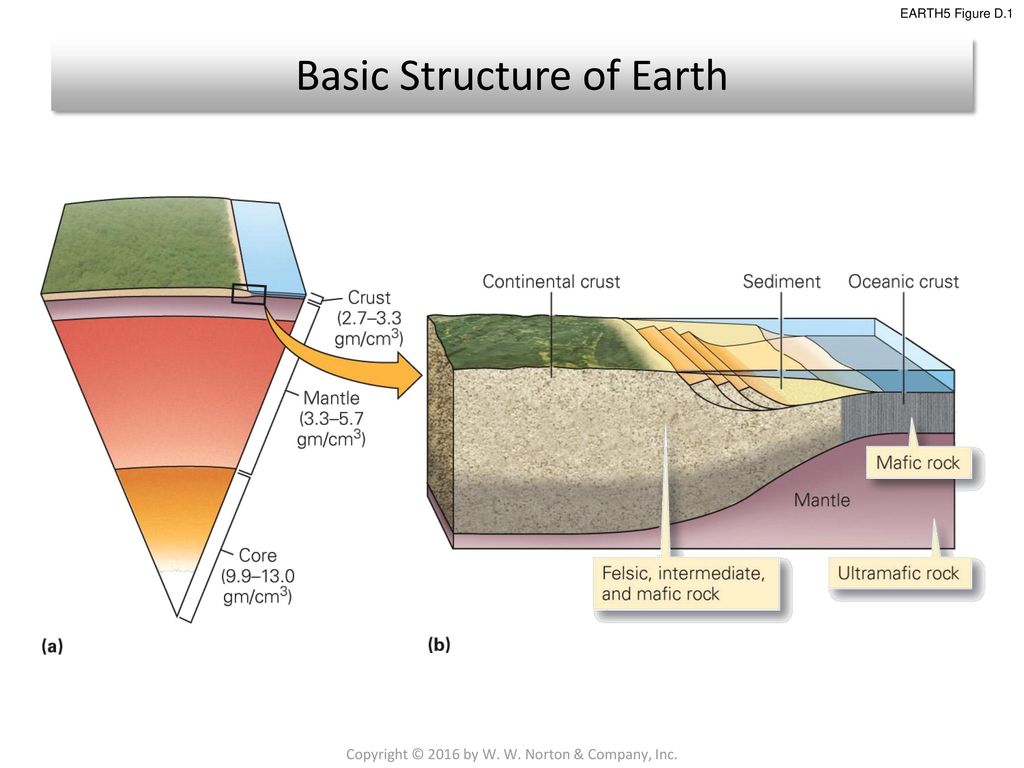 EARTH5 Figure D.1

Basic Structure of Earth

Crust (2.7–3.3 gm/cm$^3$)

Mantle (3.3–5.7 gm/cm$^3$)

Core (9.9–13.0 gm/cm$^3$)

(a)

Continental crust

Sediment

Oceanic crust

Mafic rock

Mantle

Felsic, intermediate, and mafic rock

Ultramafic rock

(b)

Copyright © 2016 by W. W. Norton & Company, Inc.